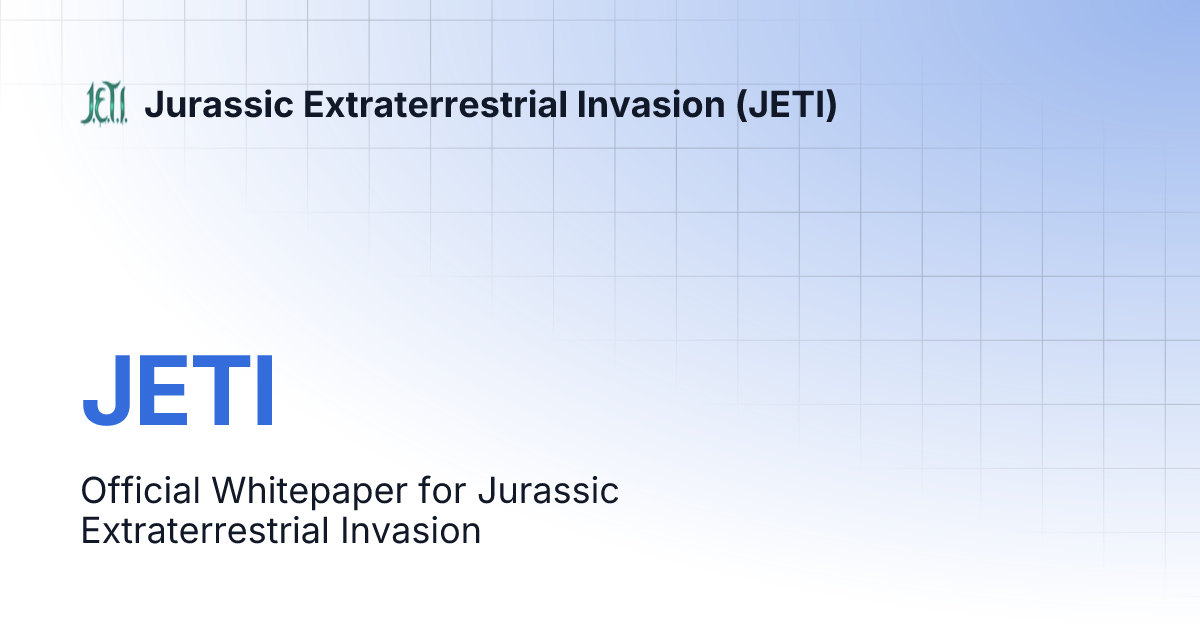 J.E.T.I. Jurassic Extraterrestrial Invasion (JETI)

JETI

Official Whitepaper for Jurassic Extraterrestrial Invasion